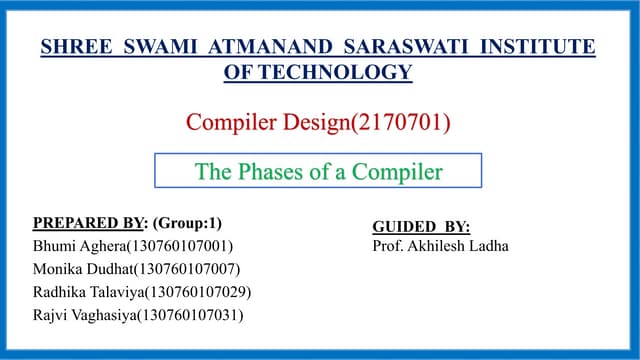 SHREE SWAMI ATMANAND SARASWATI INSTITUTE OF TECHNOLOGY

Compiler Design(2170701)

The Phases of a Compiler

PREPARED BY: (Group:1)
Bhumi Aghera(130760107001)
Monika Dudhat(130760107007)
Radhika Talaviya(130760107029)
Rajvi Vaghasiya(130760107031)

GUIDED BY:
Prof. Akhilesh Ladha